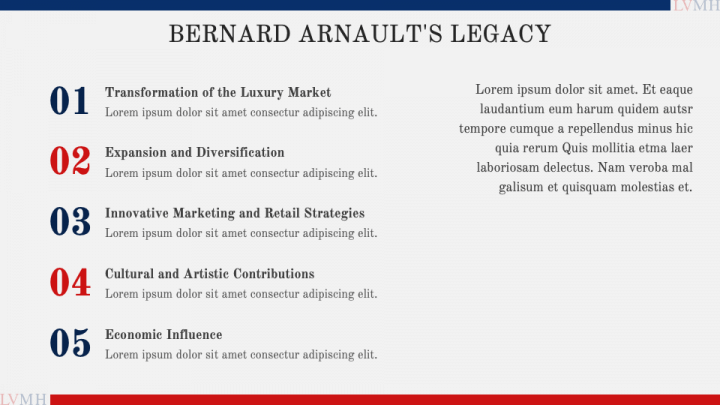 LVMH

BERNARD ARNAULT'S LEGACY

01 Transformation of the Luxury Market
Lorem ipsum dolor sit amet consectur adipiscing elit.

02 Expansion and Diversification
Lorem ipsum dolor sit amet consectur adipiscing elit.

03 Innovative Marketing and Retail Strategies
Lorem ipsum dolor sit amet consectur adipiscing elit.

04 Cultural and Artistic Contributions
Lorem ipsum dolor sit amet consectur adipiscing elit.

05 Economic Influence
Lorem ipsum dolor sit amet consectur adipiscing elit.

Lorem ipsum dolor sit amet. Et eaque laudantium eum harum quidem autsr tempore cumque a repellendus minus hic quia rerum Quis mollitia etma laer laboriosam delectus. Nam veroba mal galisum et quisquam molestias et.

LVMH